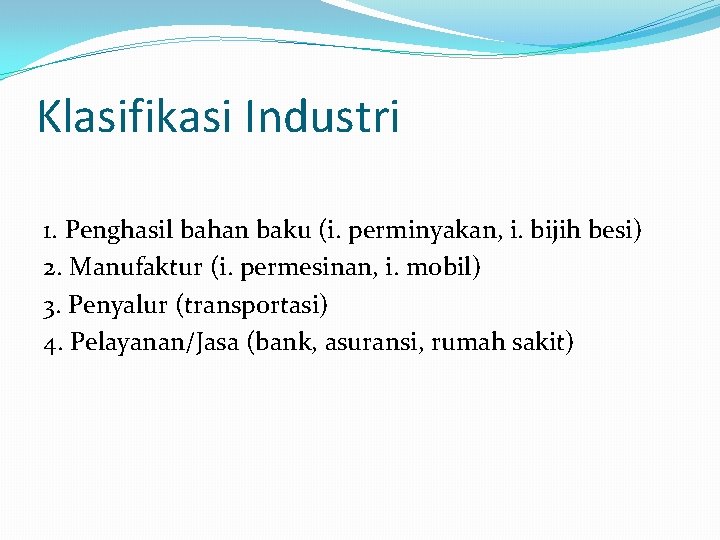 Klasifikasi Industri

1. Penghasil bahan baku (i. perminyakan, i. bijih besi)
2. Manufaktur (i. permesinan, i. mobil)
3. Penyalur (transportasi)
4. Pelayanan/Jasa (bank, asuransi, rumah sakit)